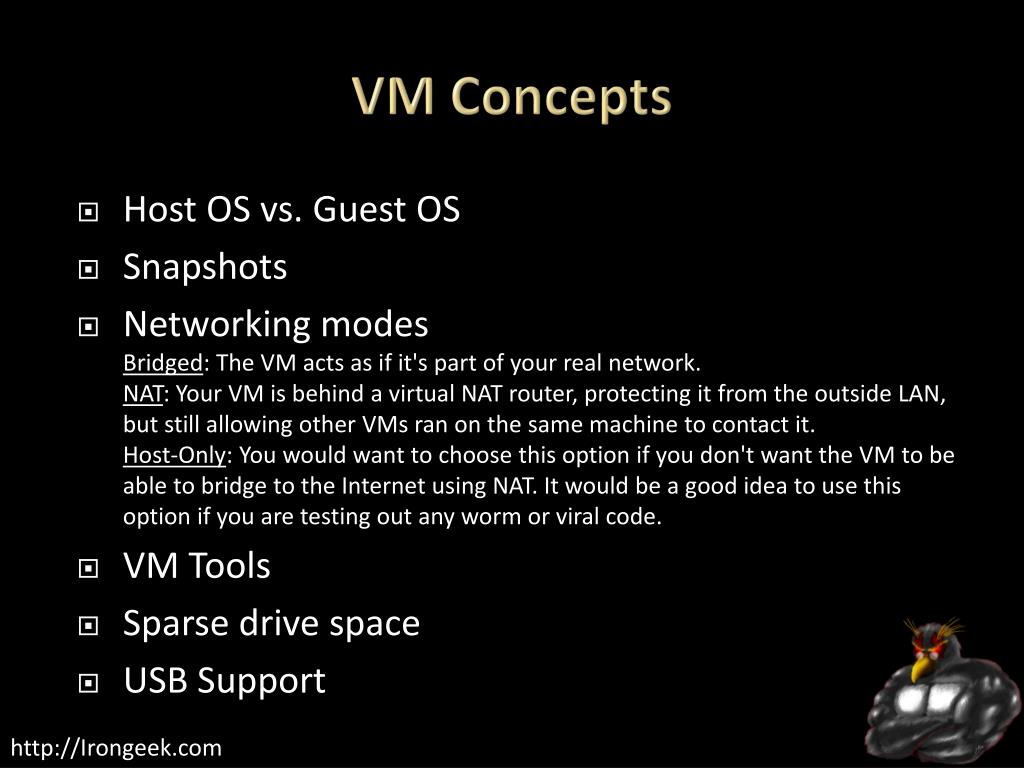 VM Concepts

Host OS vs. Guest OS

Snapshots

Networking modes
Bridged: The VM acts as if it's part of your real network.
NAT: Your VM is behind a virtual NAT router, protecting it from the outside LAN, but still allowing other VMs ran on the same machine to contact it.
Host-Only: You would want to choose this option if you don't want the VM to be able to bridge to the Internet using NAT. It would be a good idea to use this option if you are testing out any worm or viral code.

VM Tools

Sparse drive space

USB Support

http://Irongeek.com